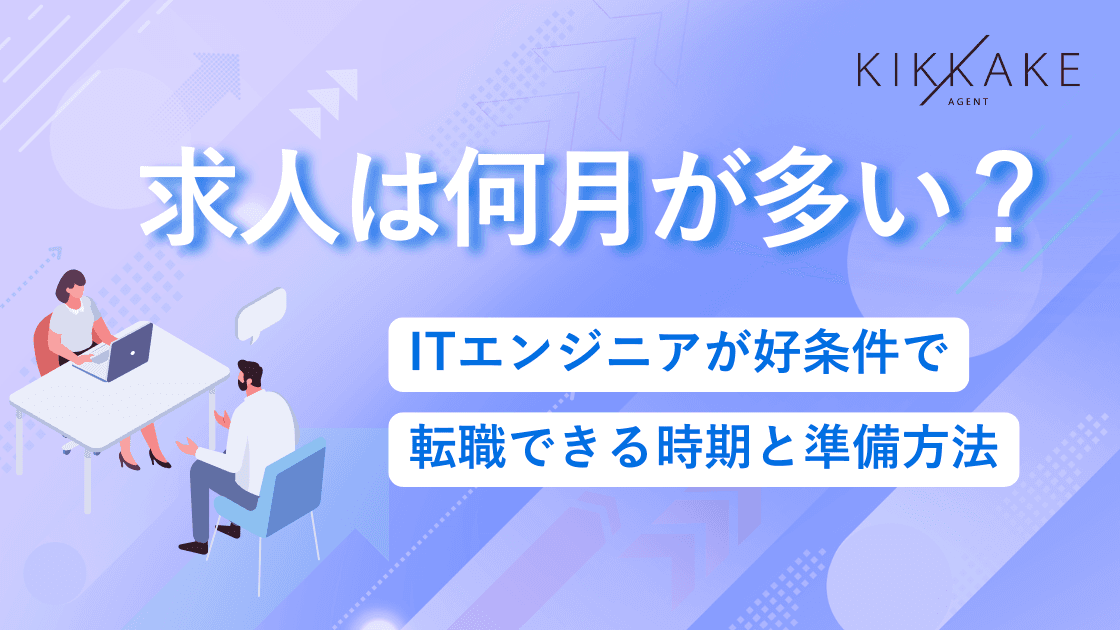 KIKKAKE
AGENT

求人は何月が多い？

ITエンジニアが好条件で
転職できる時期と準備方法